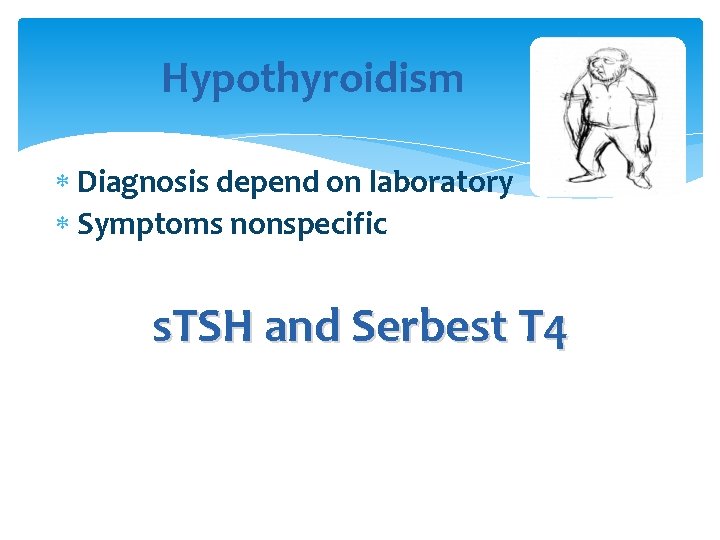 Hypothyroidism

* Diagnosis depend on laboratory
* Symptoms nonspecific

sTSH and Serbest T4